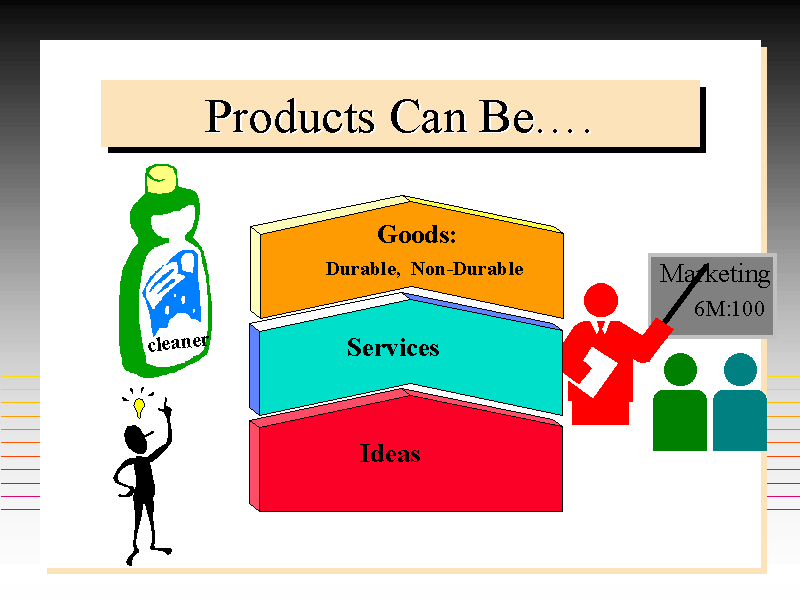 Products Can Be….

cleaner

Goods:
Durable, Non-Durable

Services

Ideas

Marketing
6M:100